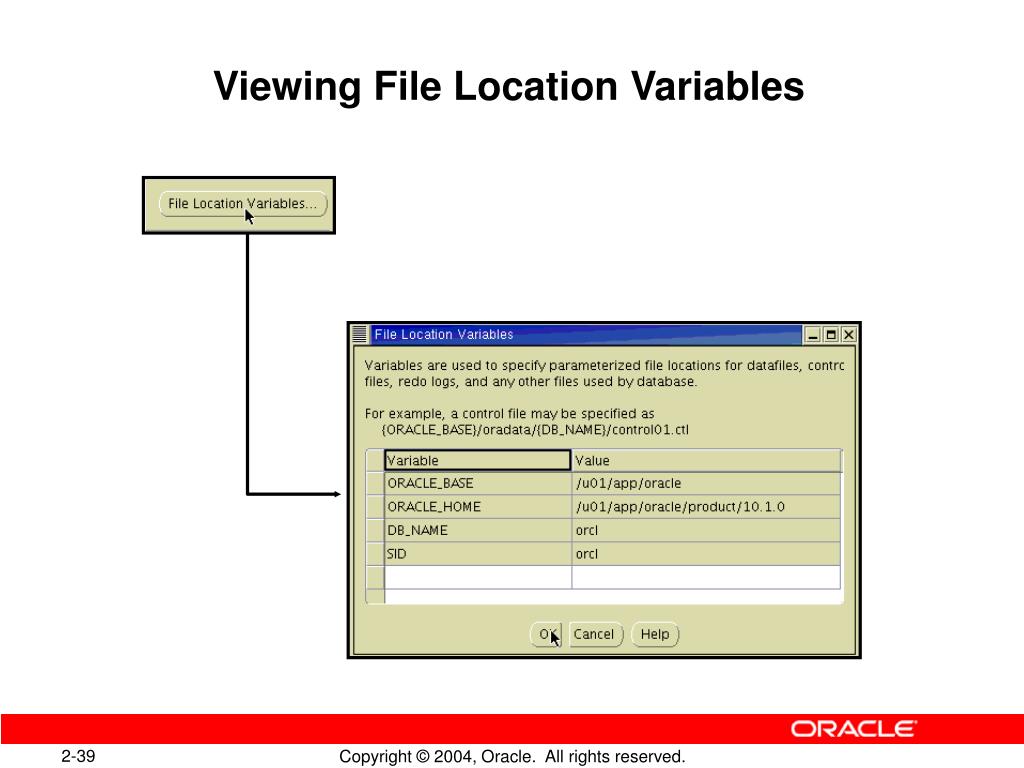 Viewing File Location Variables

File Location Variables...

File Location Variables

Variables are used to specify parameterized file locations for datafiles, contrc files, redo logs, and any other files used by database.

For example, a control file may be specified as
{ORACLE_BASE}/oradata/{DB_NAME}/control01.ctl

| Variable | Value |
|---|---|
| ORACLE_BASE | /u01/app/oracle |
| ORACLE_HOME | /u01/app/oracle/product/10.1.0 |
| DB_NAME | orcl |
| SID | orcl |
| | |

OK Cancel Help

ORACLE

2-39

Copyright © 2004, Oracle. All rights reserved.